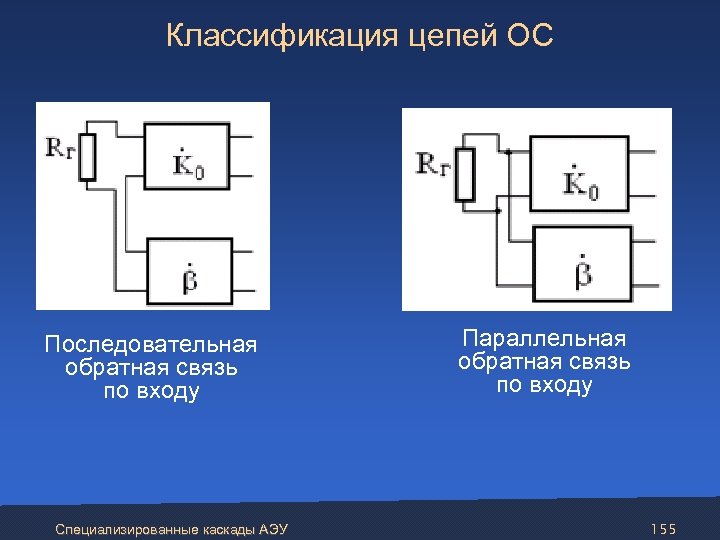 Классификация цепей ОС

$R_г$

$\dot{K}_0$

$\dot{\beta}$

Последовательная обратная связь по входу

$R_г$

$\dot{K}_0$

$\dot{\beta}$

Параллельная обратная связь по входу

Специализированные каскады АЭУ

155